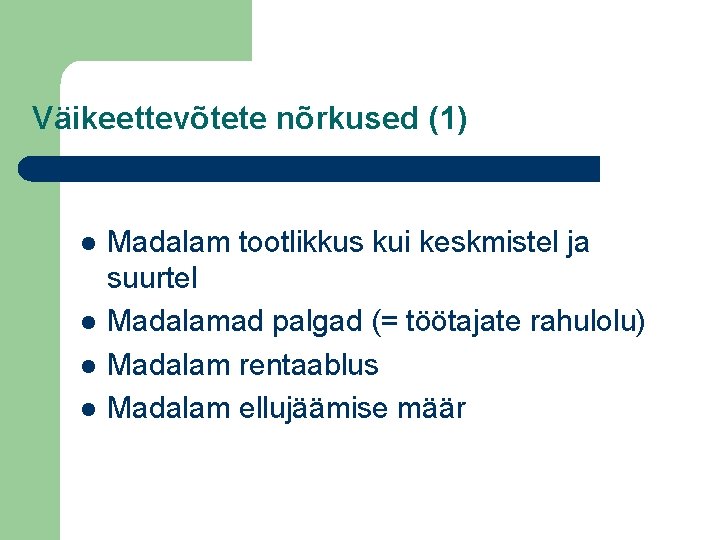 Väikeettevõtete nõrkused (1)

- Madalam tootlikkus kui keskmistel ja suurtel
- Madalamad palgad (= töötajate rahulolu)
- Madalam rentaablus
- Madalam ellujäämise määr